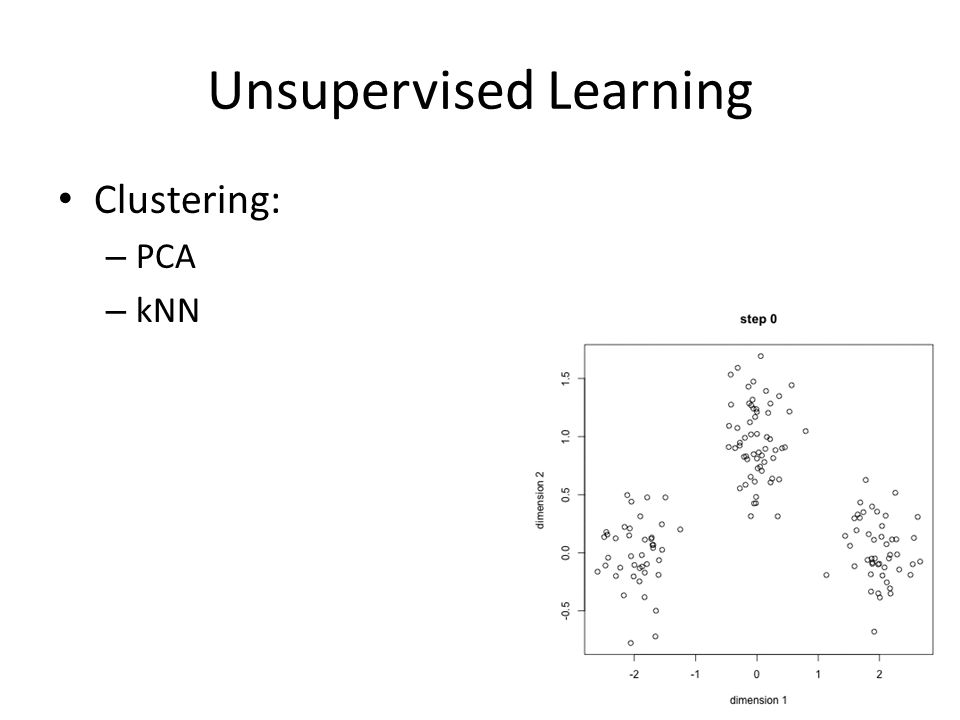 Unsupervised Learning

• Clustering:
– PCA
– kNN

step 0

dimension 2

1.5
1.0
0.5
0.0
-0.5

-2
-1
0
1
2

dimension 1